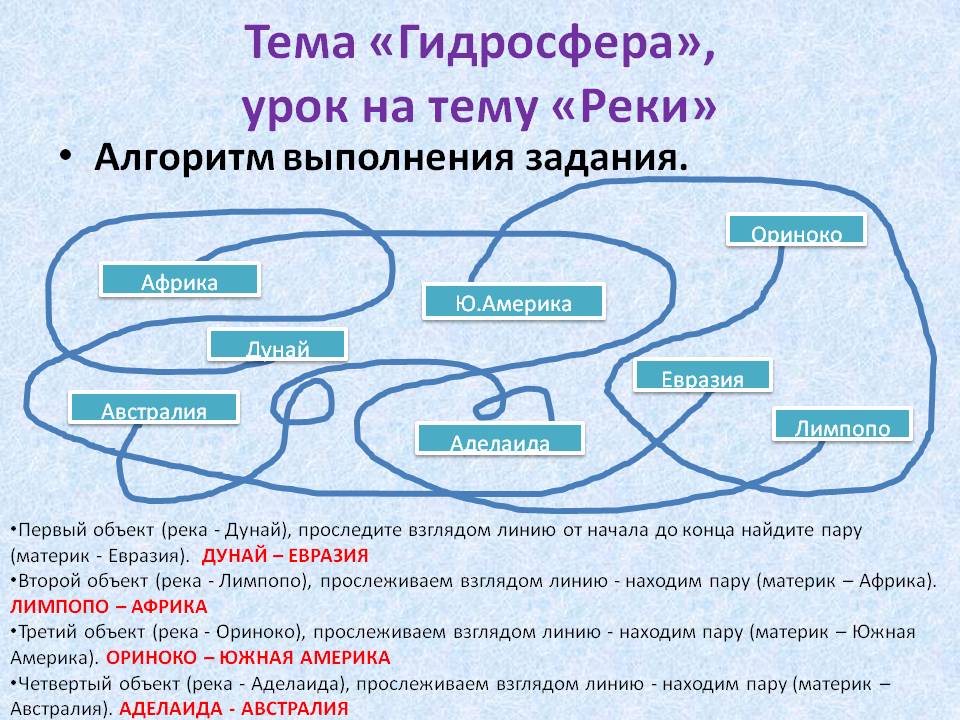 Тема «Гидросфера», урок на тему «Реки»

• Алгоритм выполнения задания.

Ориноко

Африка

Ю.Америка

Дунай

Евразия

Австралия

Лимпопо

Аделаида

•Первый объект (река - Дунай), проследите взглядом линию от начала до конца найдите пару (материк - Евразия). ДУНАЙ – ЕВРАЗИЯ
•Второй объект (река - Лимпопо), прослеживаем взглядом линию - находим пару (материк – Африка). ЛИМПОПО – АФРИКА
•Третий объект (река - Ориноко), прослеживаем взглядом линию - находим пару (материк – Южная Америка). ОРИНОКО – ЮЖНАЯ АМЕРИКА
•Четвертый объект (река - Аделаида), прослеживаем взглядом линию - находим пару (материк – Австралия). АДЕЛАИДА - АВСТРАЛИЯ